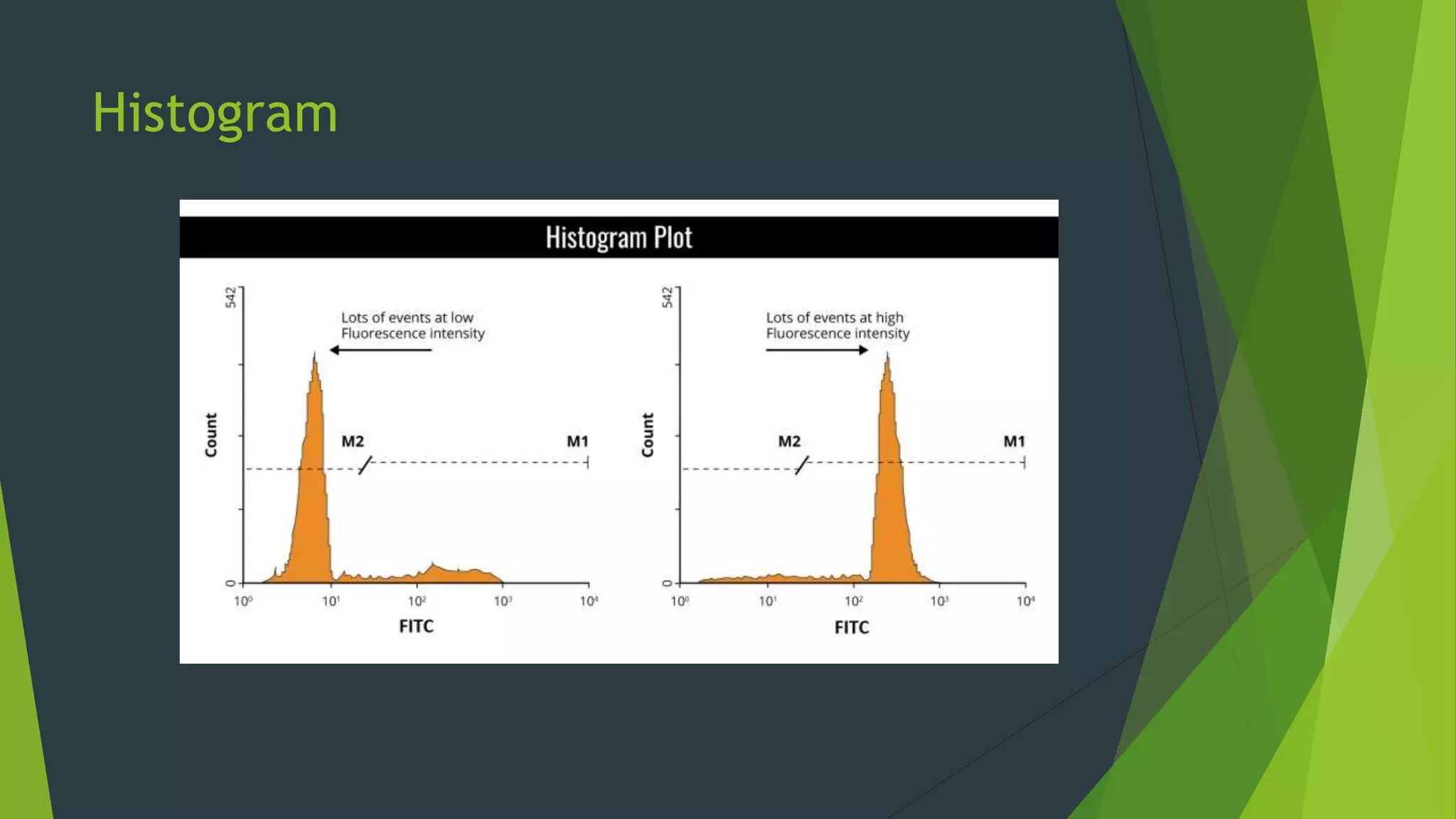 Histogram

Histogram Plot

542

Count

0

Lots of events at low Fluorescence intensity

M2

M1

$10^0$ $10^1$ $10^2$ $10^3$ $10^4$

FITC

542

Count

0

Lots of events at high Fluorescence intensity

M2

M1

$10^0$ $10^1$ $10^2$ $10^3$ $10^4$

FITC